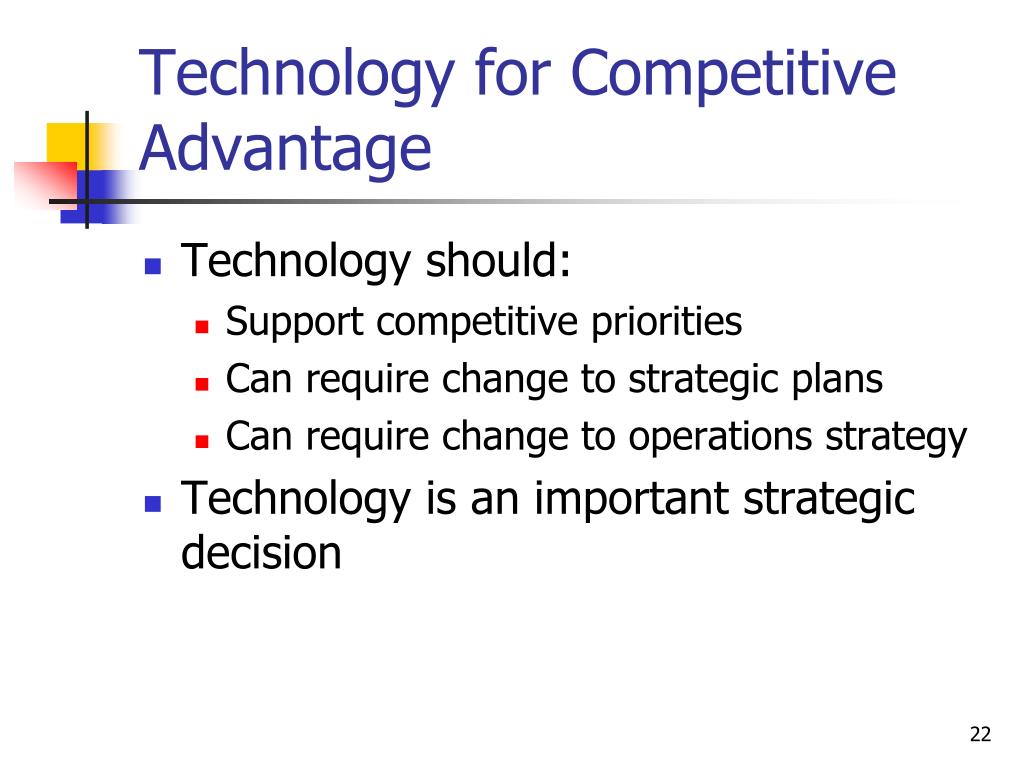 Technology for Competitive Advantage

- Technology should:
  - Support competitive priorities
  - Can require change to strategic plans
  - Can require change to operations strategy
- Technology is an important strategic decision

22